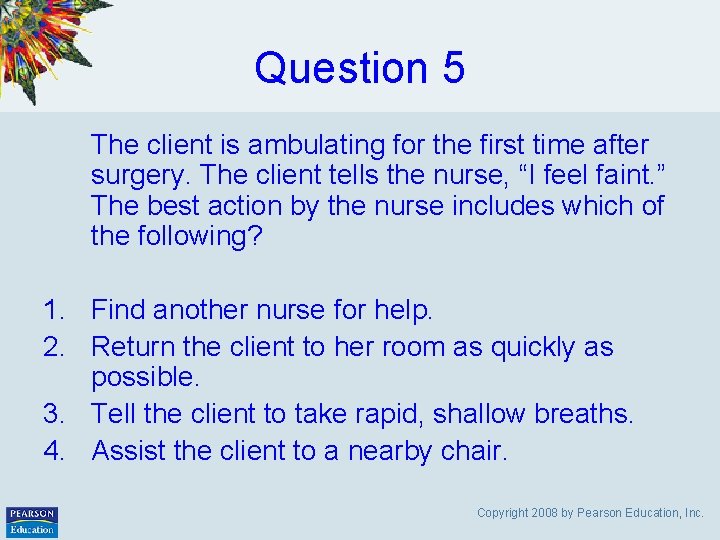 Question 5

The client is ambulating for the first time after surgery. The client tells the nurse, “I feel faint.” The best action by the nurse includes which of the following?

1. Find another nurse for help.
2. Return the client to her room as quickly as possible.
3. Tell the client to take rapid, shallow breaths.
4. Assist the client to a nearby chair.

PEARSON Education

Copyright 2008 by Pearson Education, Inc.